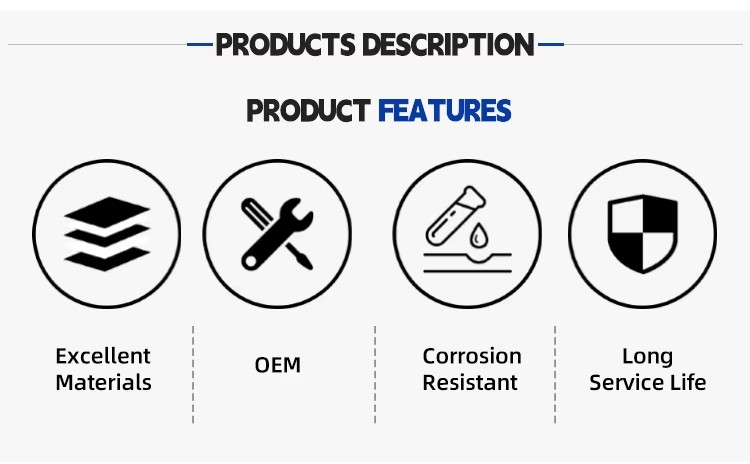 PRODUCTS DESCRIPTION

PRODUCT FEATURES

Excellent Materials

OEM

Corrosion Resistant

Long Service Life